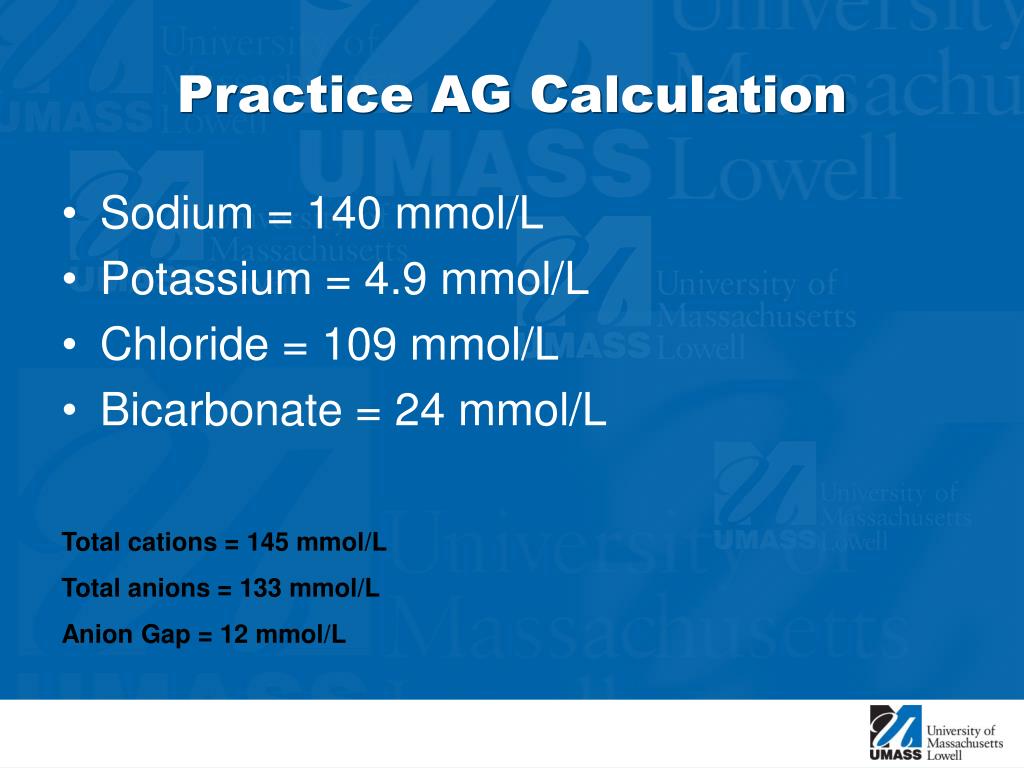 Practice AG Calculation

• Sodium = 140 mmol/L
• Potassium = 4.9 mmol/L
• Chloride = 109 mmol/L
• Bicarbonate = 24 mmol/L

Total cations = 145 mmol/L

Total anions = 133 mmol/L

Anion Gap = 12 mmol/L

UMASS University of Massachusetts Lowell